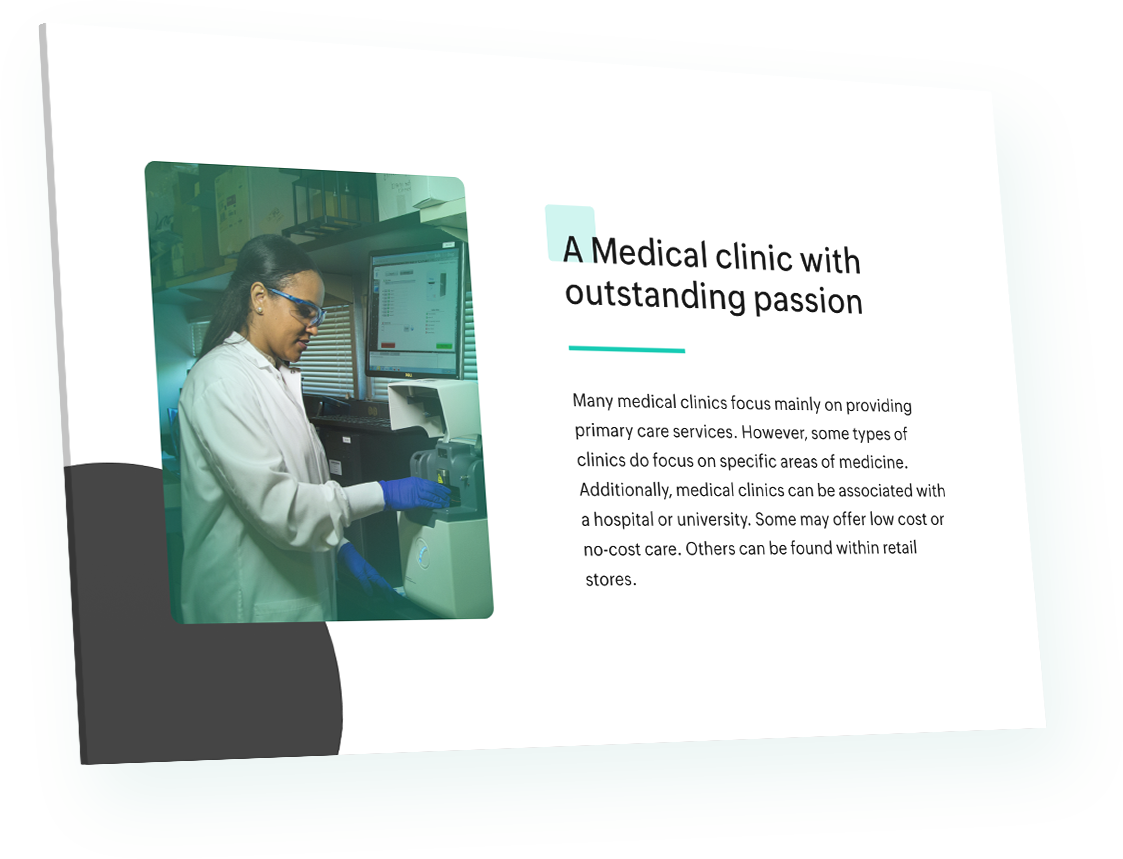 A Medical clinic with outstanding passion

Many medical clinics focus mainly on providing primary care services. However, some types of clinics do focus on specific areas of medicine. Additionally, medical clinics can be associated with a hospital or university. Some may offer low cost or no-cost care. Others can be found within retail stores.